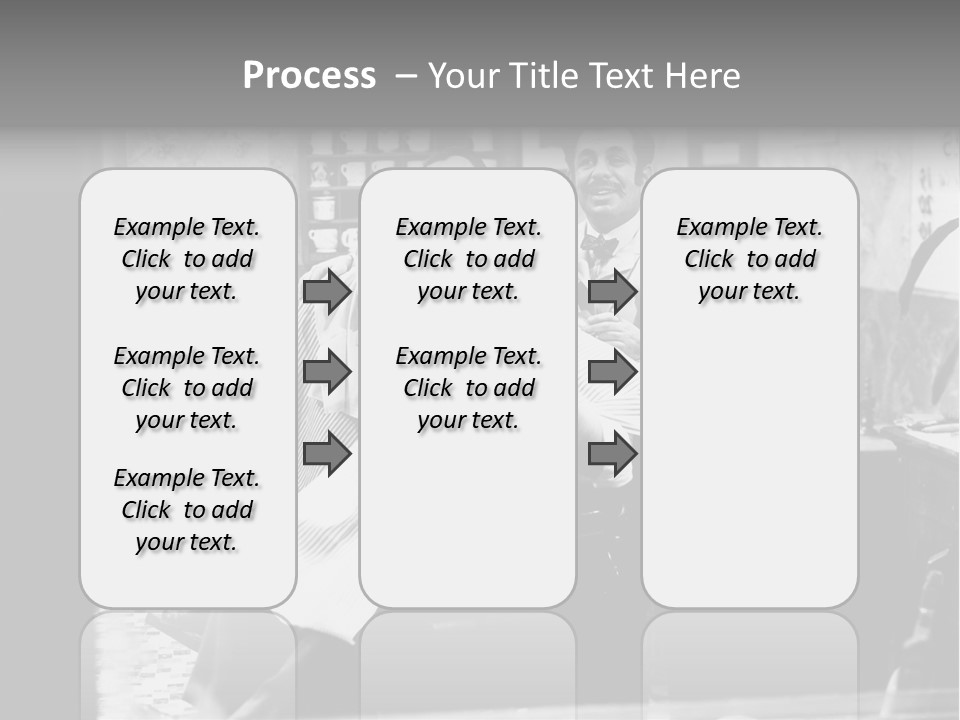 Process – Your Title Text Here

Example Text. Click to add your text.

Example Text. Click to add your text.

Example Text. Click to add your text.

Example Text. Click to add your text.

Example Text. Click to add your text.

Example Text. Click to add your text.